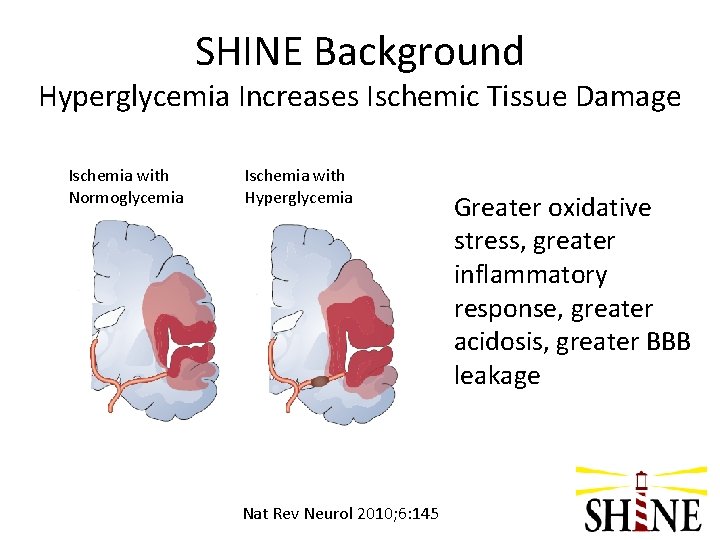 SHINE Background
Hyperglycemia Increases Ischemic Tissue Damage

Ischemia with Normoglycemia

Ischemia with Hyperglycemia

Greater oxidative stress, greater inflammatory response, greater acidosis, greater BBB leakage

Nat Rev Neurol 2010;6:145

SHINE